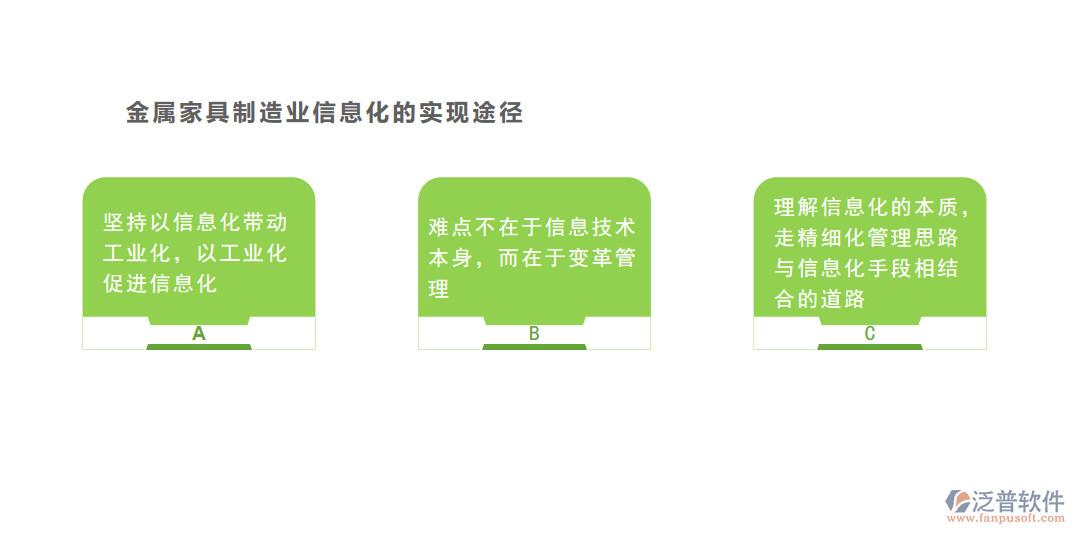 金属家具制造业信息化的实现途径

坚持以信息化带动工业化，以工业化促进信息化

A

难点不在于信息技术本身，而在于变革管理

B

理解信息化的本质，走精细化管理思路与信息化手段相结合的道路

C

泛普软件
www.fanpusoft.com